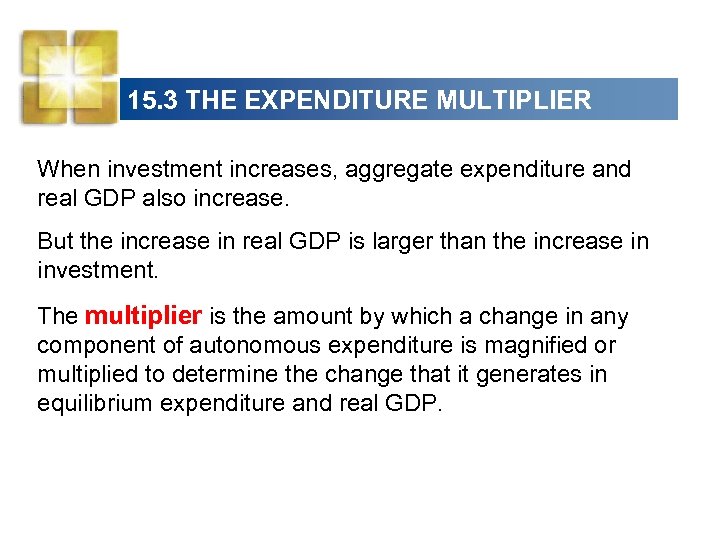 15.3 THE EXPENDITURE MULTIPLIER

When investment increases, aggregate expenditure and real GDP also increase.

But the increase in real GDP is larger than the increase in investment.

The multiplier is the amount by which a change in any component of autonomous expenditure is magnified or multiplied to determine the change that it generates in equilibrium expenditure and real GDP.